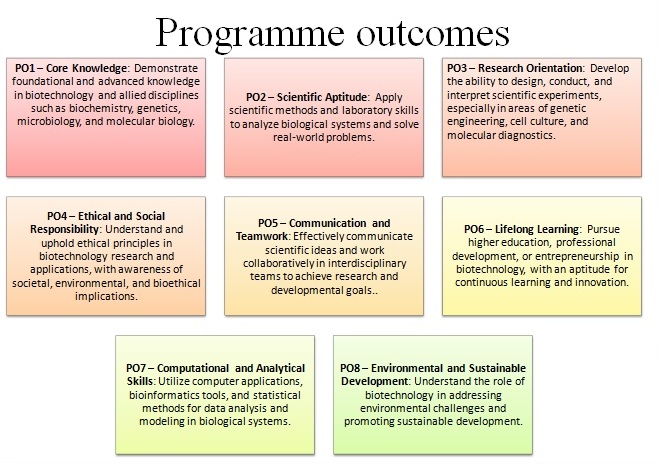 Programme outcomes

PO1 – Core Knowledge: Demonstrate foundational and advanced knowledge in biotechnology and allied disciplines such as biochemistry, genetics, microbiology, and molecular biology.

PO2 – Scientific Aptitude: Apply scientific methods and laboratory skills to analyze biological systems and solve real-world problems.

PO3 – Research Orientation: Develop the ability to design, conduct, and interpret scientific experiments, especially in areas of genetic engineering, cell culture, and molecular diagnostics.

PO4 – Ethical and Social Responsibility: Understand and uphold ethical principles in biotechnology research and applications, with awareness of societal, environmental, and bioethical implications.

PO5 – Communication and Teamwork: Effectively communicate scientific ideas and work collaboratively in interdisciplinary teams to achieve research and developmental goals..

PO6 – Lifelong Learning: Pursue higher education, professional development, or entrepreneurship in biotechnology, with an aptitude for continuous learning and innovation.

PO7 – Computational and Analytical Skills: Utilize computer applications, bioinformatics tools, and statistical methods for data analysis and modeling in biological systems.

PO8 – Environmental and Sustainable Development: Understand the role of biotechnology in addressing environmental challenges and promoting sustainable development.